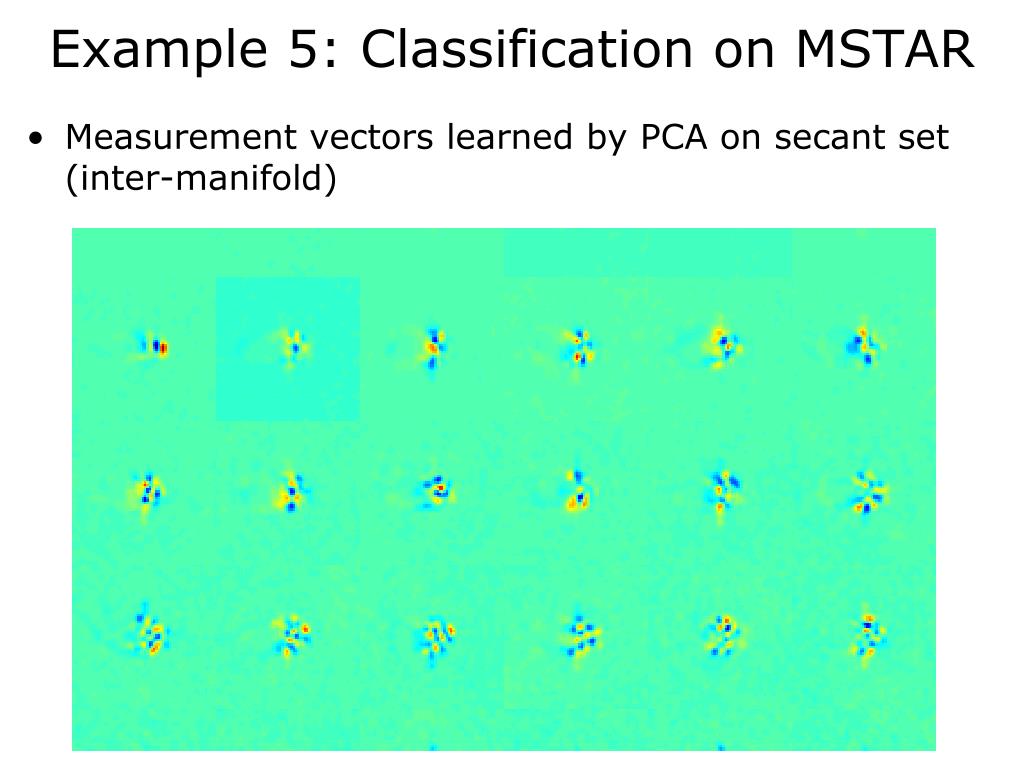 Example 5: Classification on MSTAR

• Measurement vectors learned by PCA on secant set (inter-manifold)